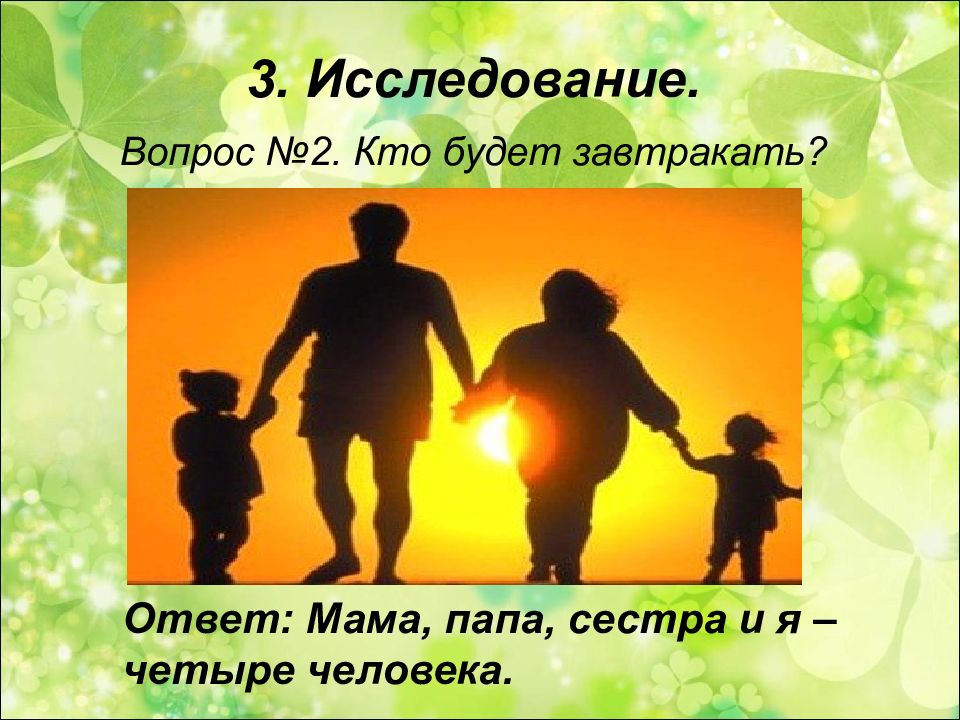 3. Исследование.

Вопрос №2. Кто будет завтракать?

Ответ: Мама, папа, сестра и я – четыре человека.